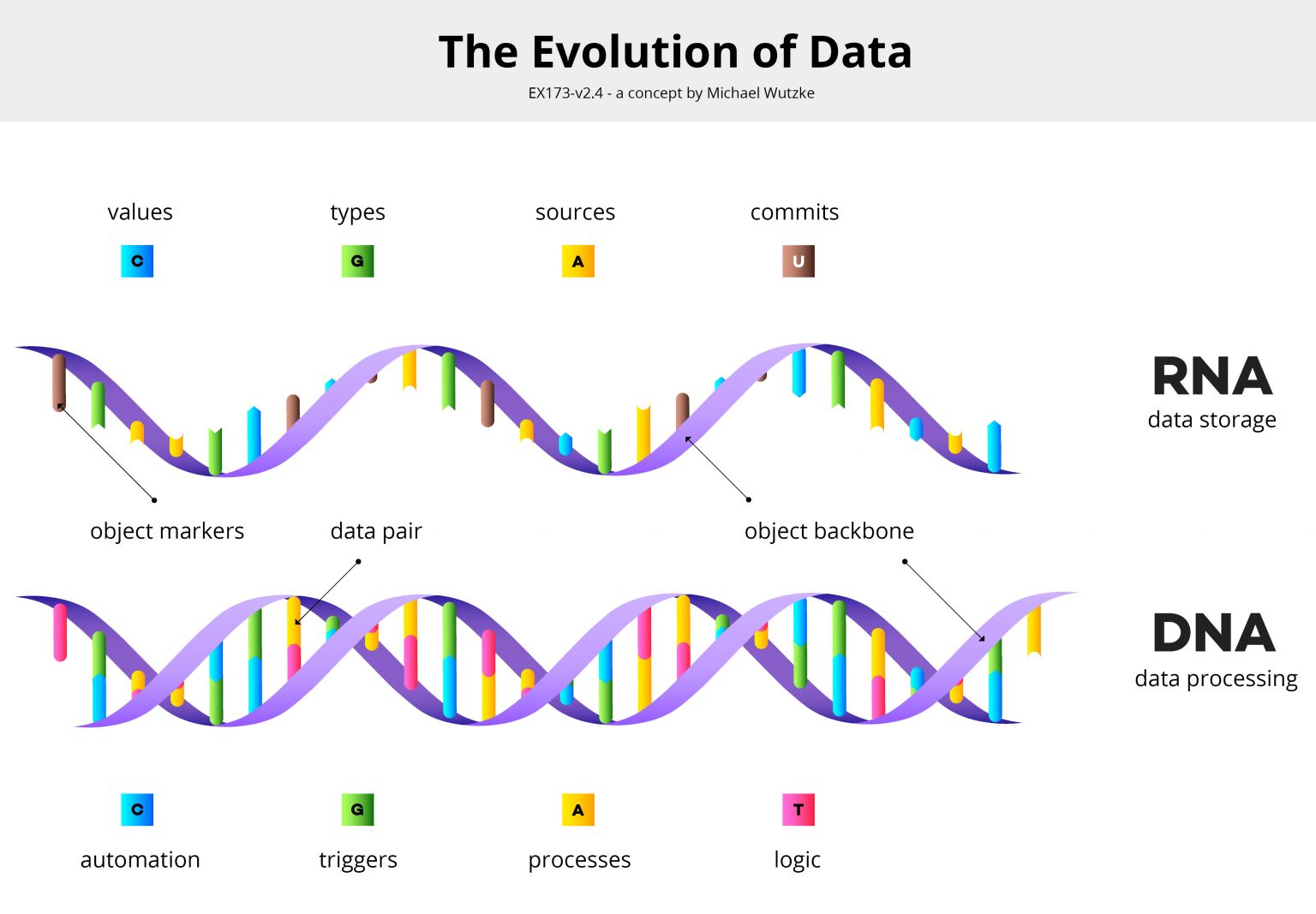 The Evolution of Data

EX173-v2.4 - a concept by Michael Wutzke

values

C

types

G

sources

A

commits

U

RNA

data storage

object markers

data pair

object backbone

DNA

data processing

C

automation

G

triggers

A

processes

T

logic